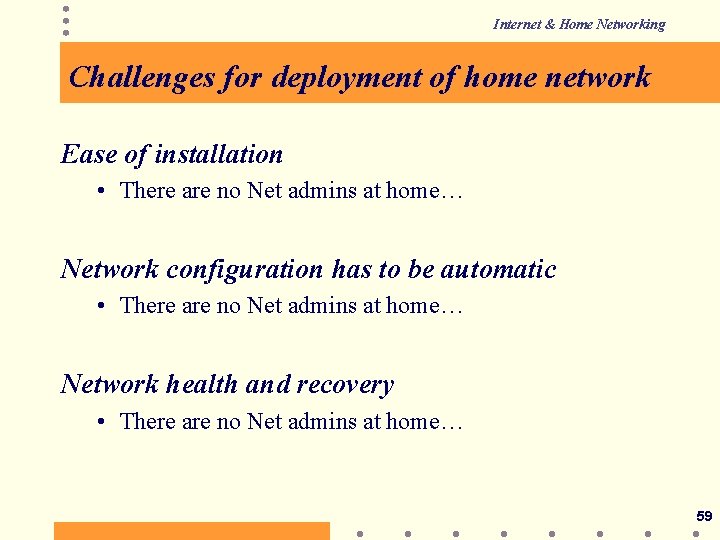 Internet & Home Networking

Challenges for deployment of home network

Ease of installation

• There are no Net admins at home…

Network configuration has to be automatic

• There are no Net admins at home…

Network health and recovery

• There are no Net admins at home…

59